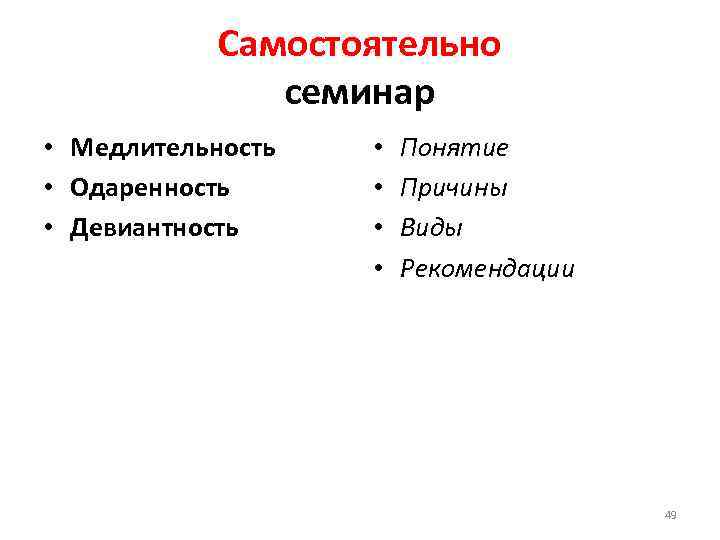 Самостоятельно
семинар

• Медлительность
• Одаренность
• Девиантность

• Понятие
• Причины
• Виды
• Рекомендации

49